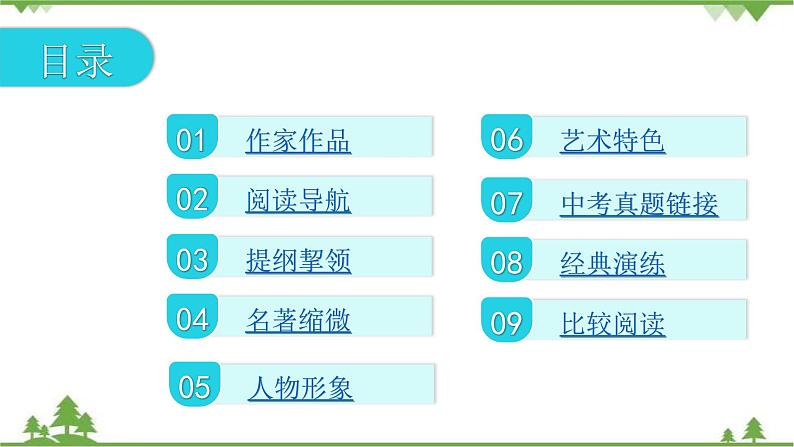 目录

01 作家作品

02 阅读导航

03 提纲挈领

04 名著缩微

05 人物形象

06 艺术特色

07 中考真题链接

08 经典演练

09 比较阅读